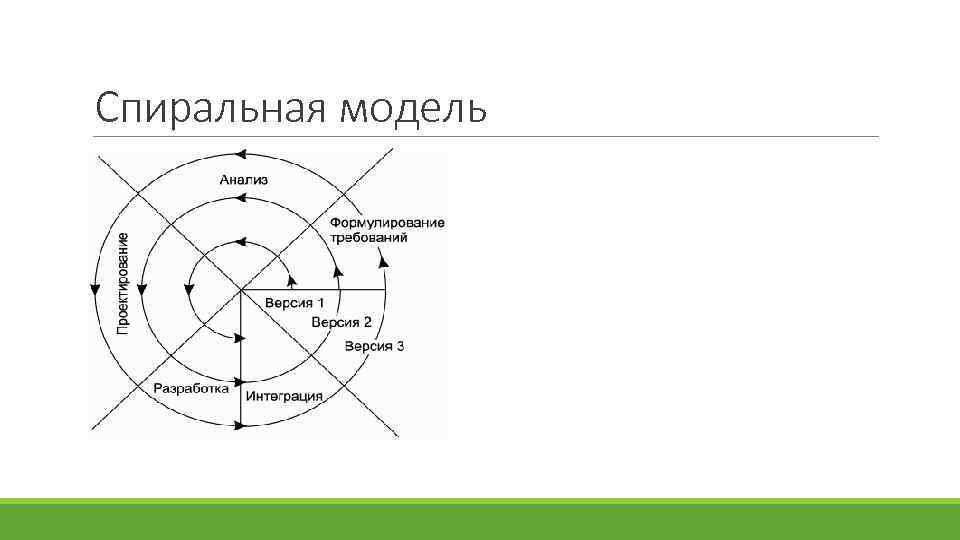 Спиральная модель

Анализ

Формулирование требований

Проектирование

Версия 1

Версия 2

Версия 3

Разработка

Интеграция